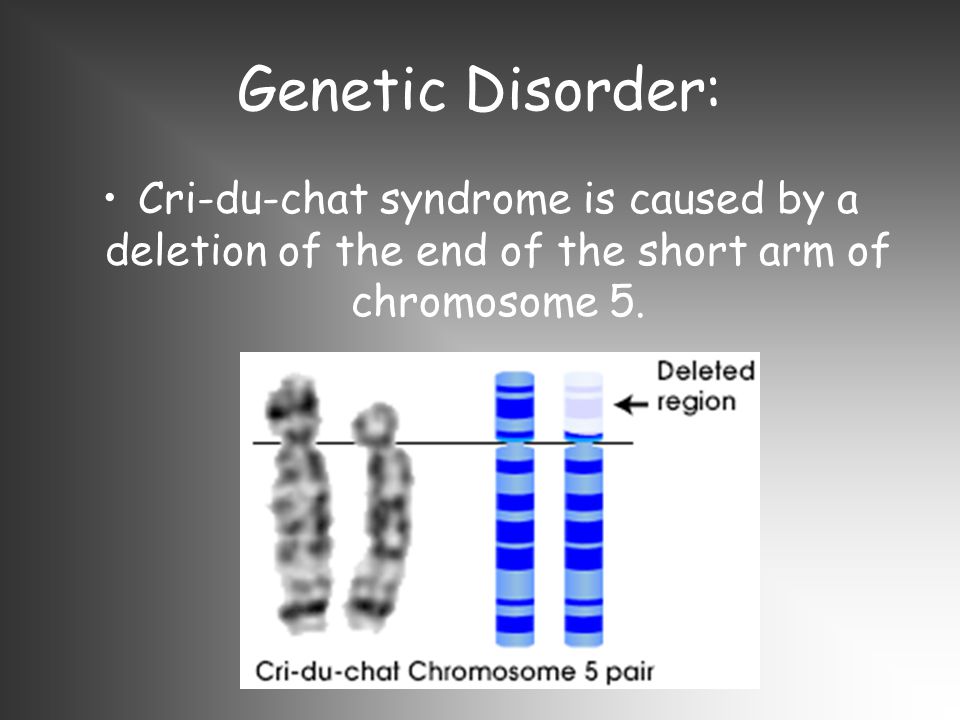 Genetic Disorder:

• Cri-du-chat syndrome is caused by a deletion of the end of the short arm of chromosome 5.

Deleted region

Cri-du-chat Chromosome 5 pair